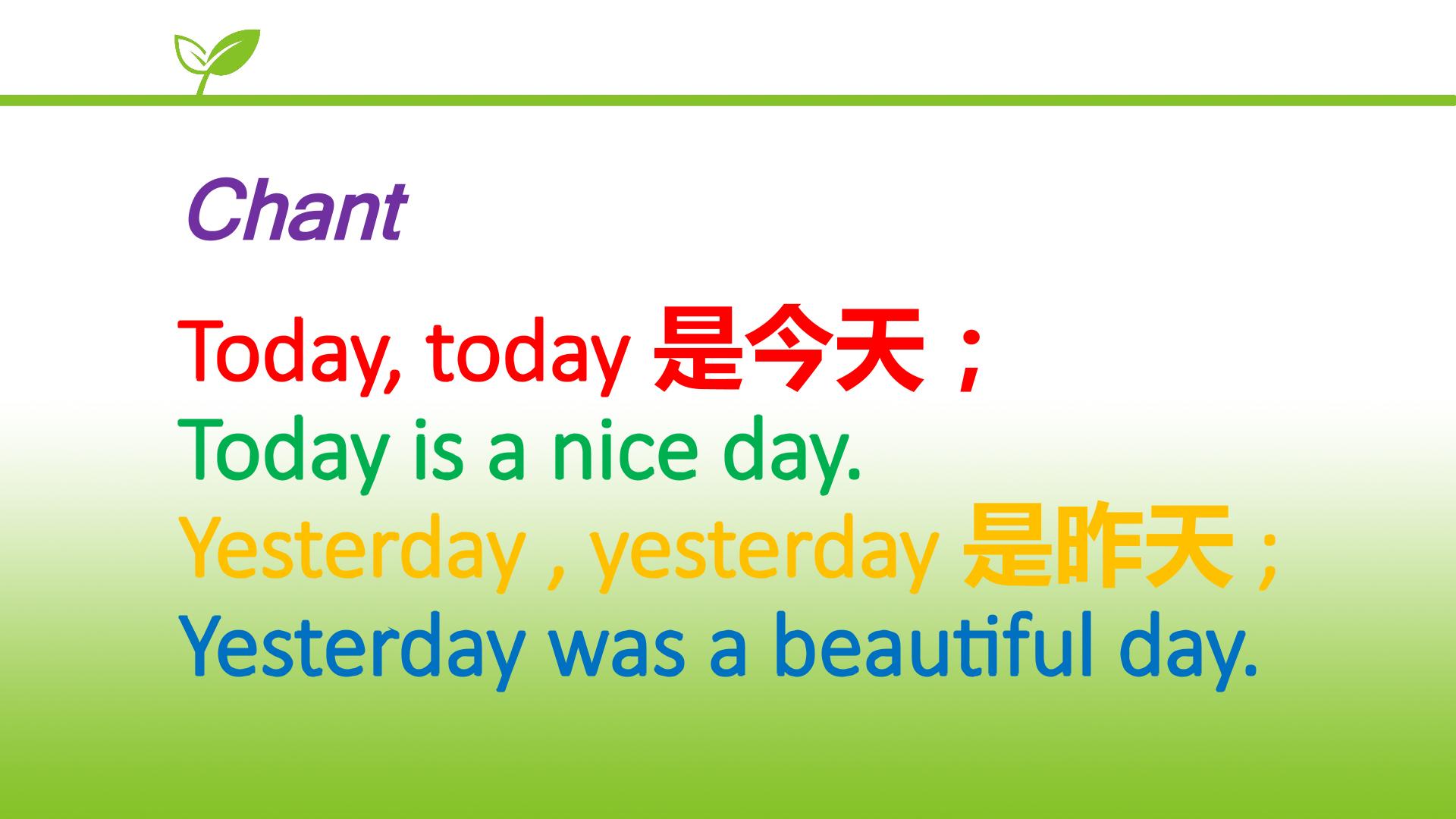 Chant

Today, today 是今天；
Today is a nice day.
Yesterday , yesterday 是昨天；
Yesterday was a beautiful day.